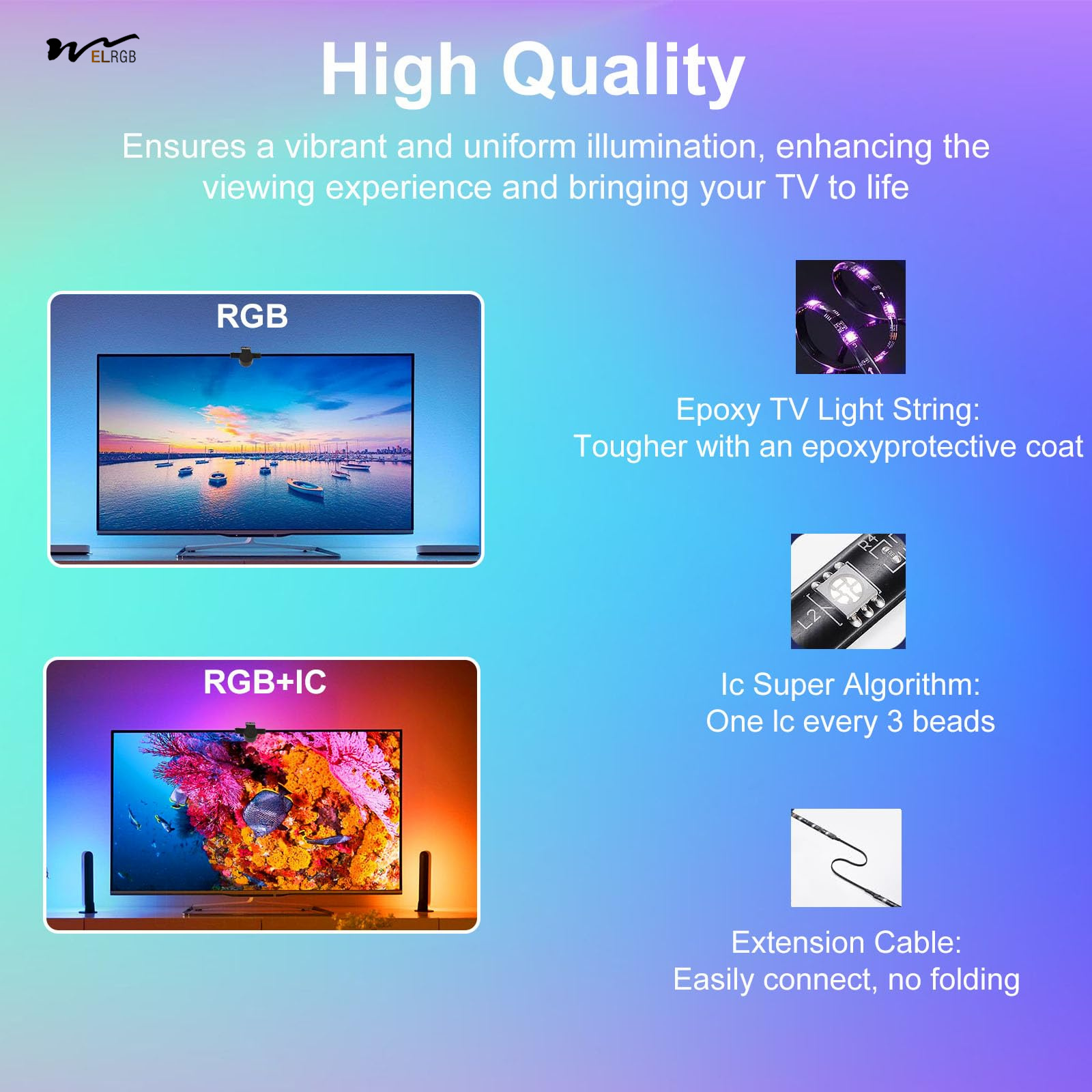 WELRGB

High Quality

Ensures a vibrant and uniform illumination, enhancing the viewing experience and bringing your TV to life

RGB

RGB+IC

Epoxy TV Light String:
Tougher with an epoxyprotective coat

R4

L2

Ic Super Algorithm:
One Ic every 3 beads

Extension Cable:
Easily connect, no folding